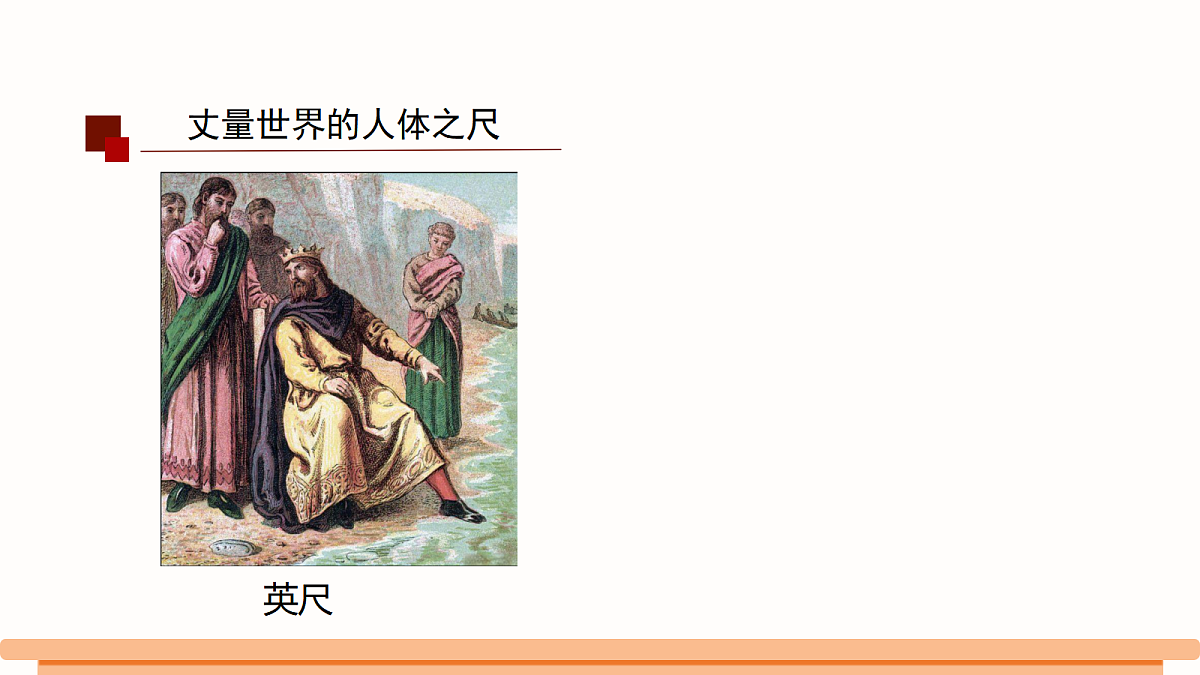 丈量世界的人体之尺

英尺